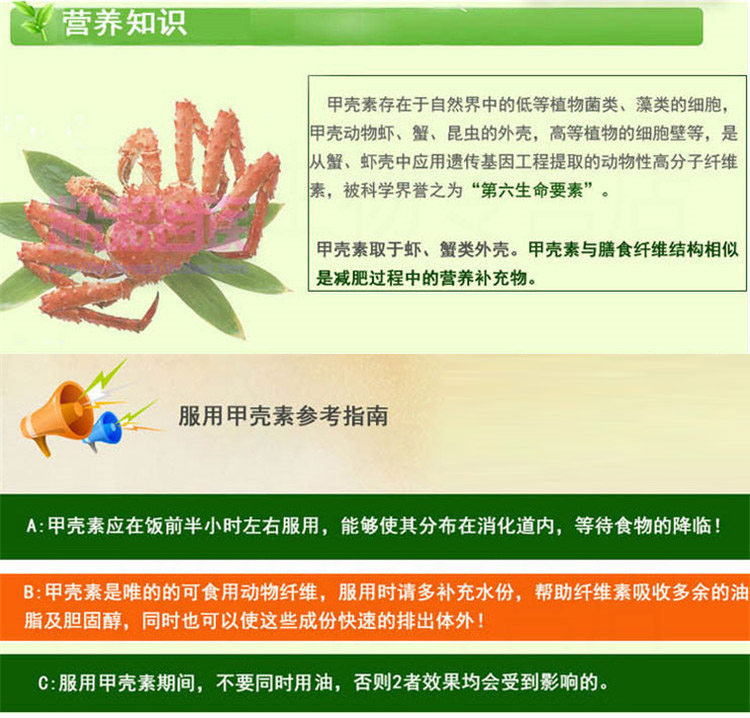 营养知识

甲壳素存在于自然界中的低等植物菌类、藻类的细胞，甲壳动物虾、蟹、昆虫的外壳，高等植物的细胞壁等，是从蟹、虾壳中应用遗传基因工程提取的动物性高分子纤维素，被科学界誉之为“第六生命要素”。

甲壳素取于虾、蟹类外壳。甲壳素与膳食纤维结构相似是减肥过程中的营养补充物。

服用甲壳素参考指南

A:甲壳素应在饭前半小时左右服用，能够使其分布在消化道内，等待食物的降临！

B:甲壳素是唯的的可食用动物纤维，服用时请多补充水份，帮助纤维素吸收多余的油脂及胆固醇，同时也可以使这些成份快速的排出体外！

C:服用甲壳素期间，不要同时用油，否则2者效果均会受到影响的。